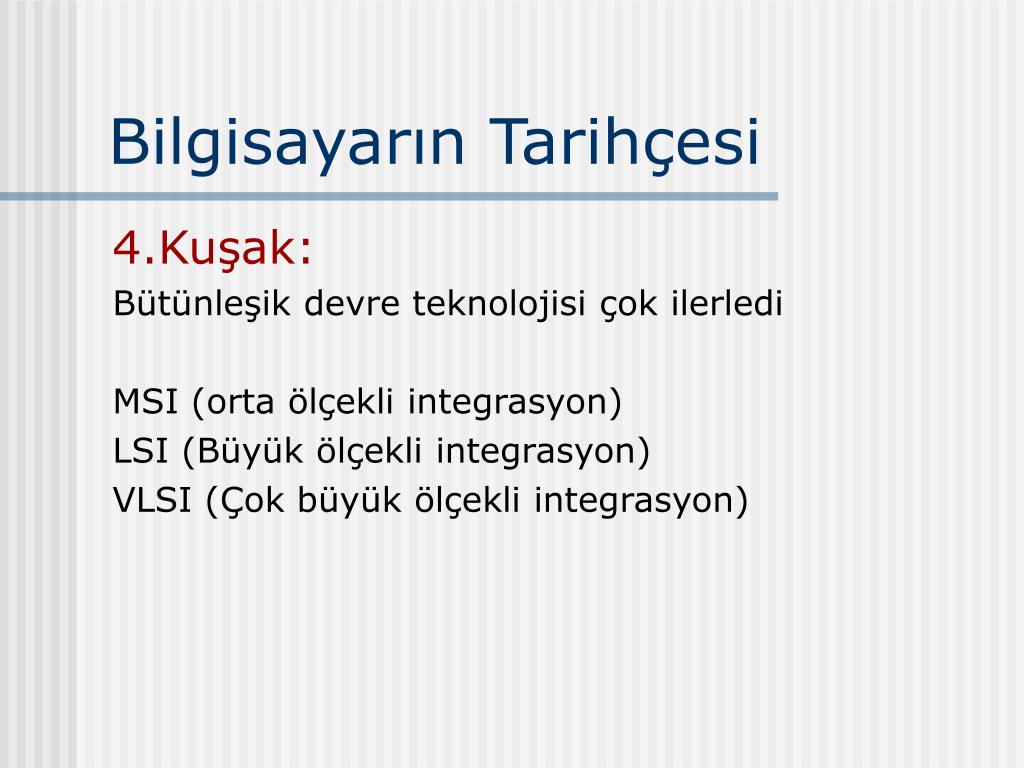 Bilgisayarın Tarihçesi

4.Kuşak:

Bütünleşik devre teknolojisi çok ilerledi

MSI (orta ölçekli integrasyon)
LSI (Büyük ölçekli integrasyon)
VLSI (Çok büyük ölçekli integrasyon)